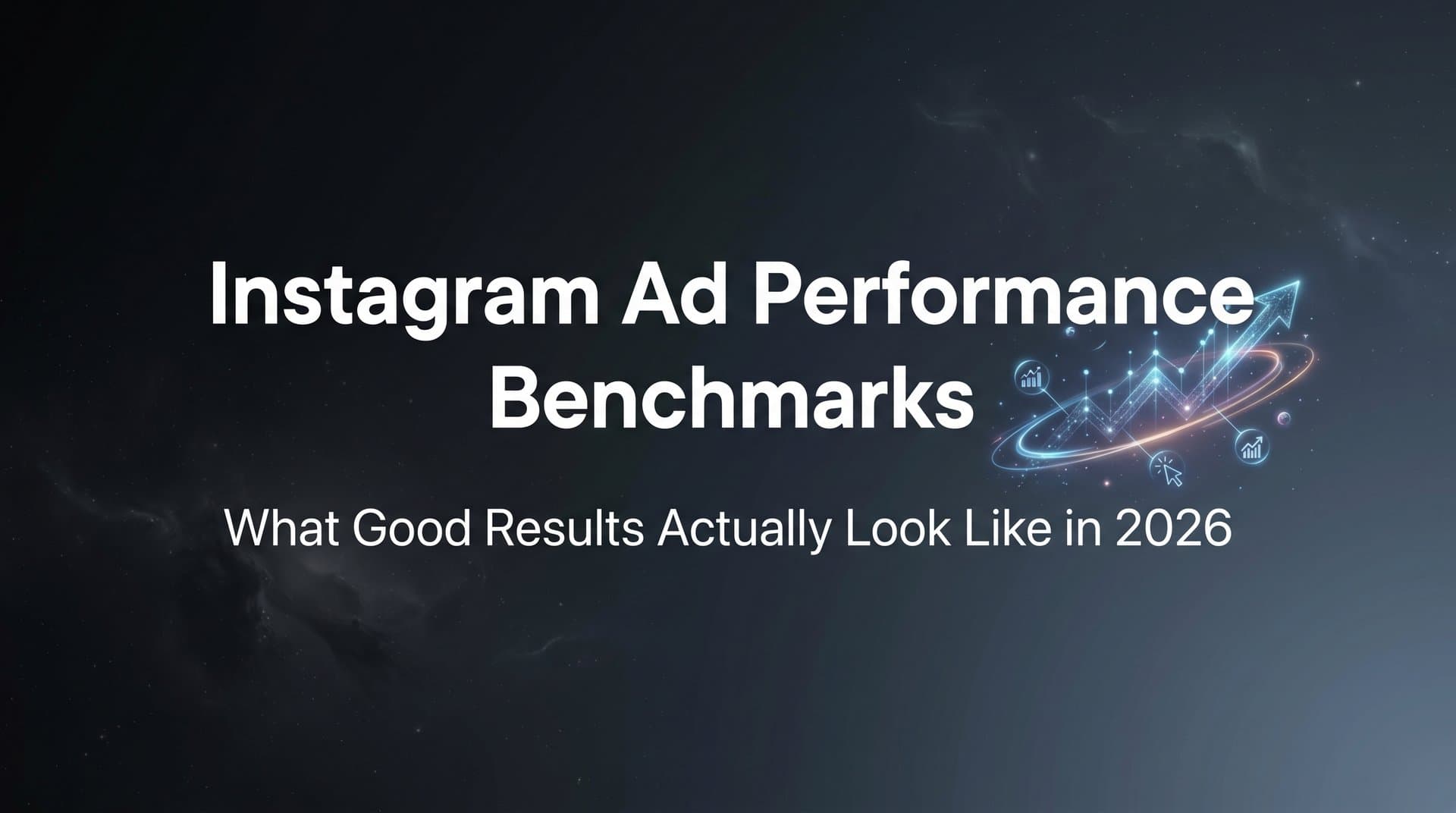 Instagram Ad Performance Benchmarks

What Good Results Actually Look Like in 2026